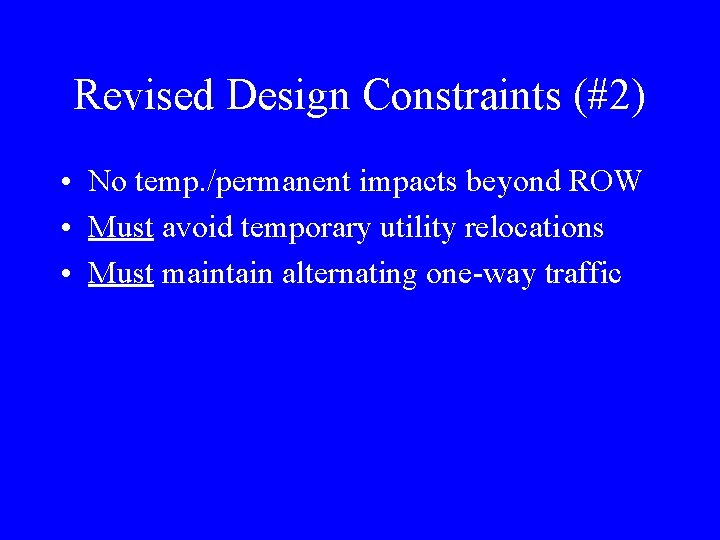 Revised Design Constraints (#2)

• No temp./permanent impacts beyond ROW
• Must avoid temporary utility relocations
• Must maintain alternating one-way traffic